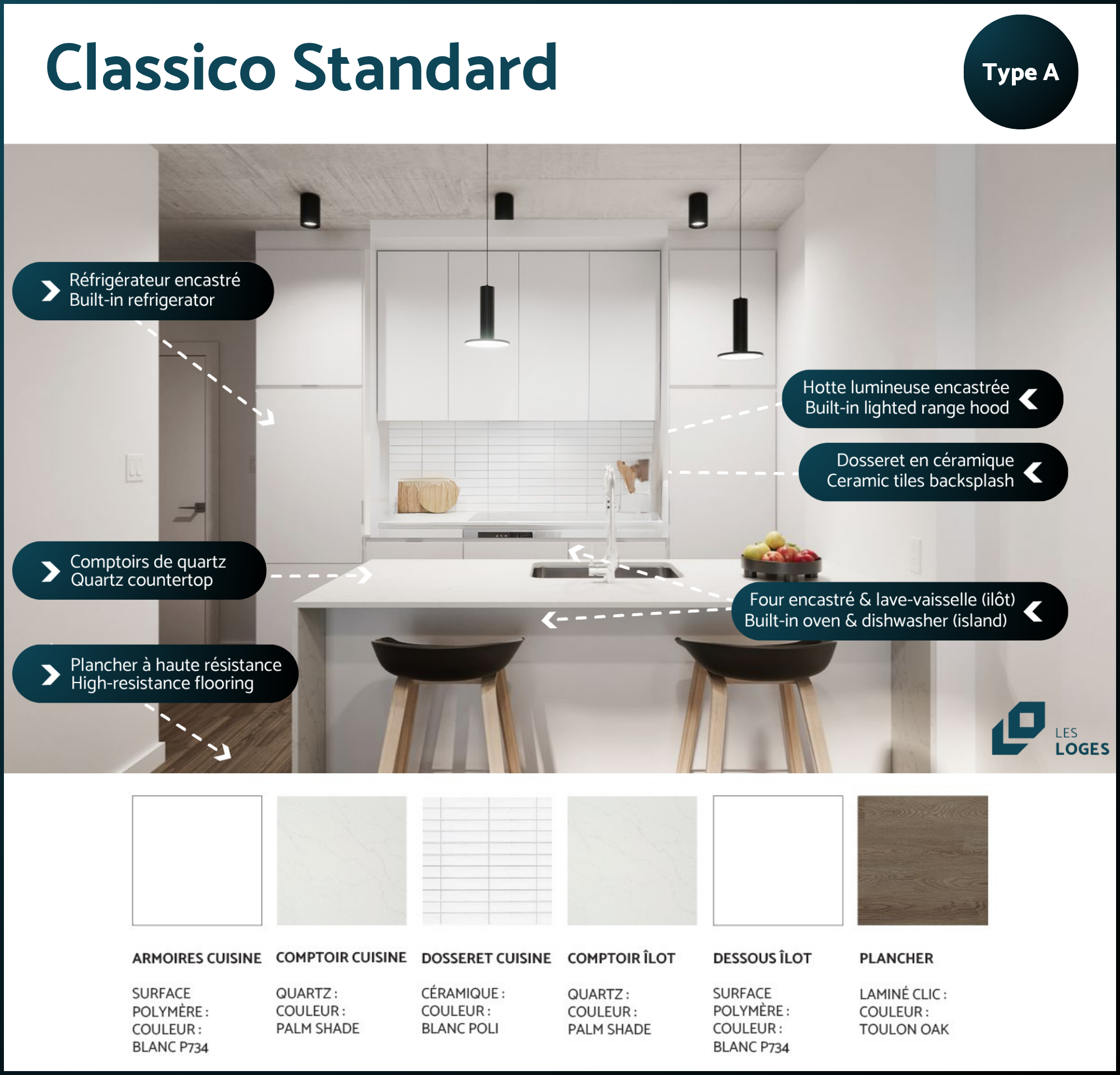 Classico Standard

Type A

Réfrigérateur encastré
Built-in refrigerator

Hotte lumineuse encastrée
Built-in lighted range hood

Dosseret en céramique
Ceramic tiles backsplash

Comptoirs de quartz
Quartz countertop

Four encastré & lave-vaisselle (ilôt)
Built-in oven & dishwasher (island)

Plancher à haute résistance
High-resistance flooring

LES LOGES

ARMOIRES CUISINE

SURFACE POLYMÈRE : COULEUR : BLANC P734

COMPTOIR CUISINE

QUARTZ : COULEUR : PALM SHADE

DOSSERET CUISINE

CÉRAMIQUE : COULEUR : BLANC POLI

COMPTOIR ÎLOT

QUARTZ : COULEUR : PALM SHADE

DESSOUS ÎLOT

SURFACE POLYMÈRE : COULEUR : BLANC P734

PLANCHER

LAMINÉ CLIC : COULEUR : TOULON OAK